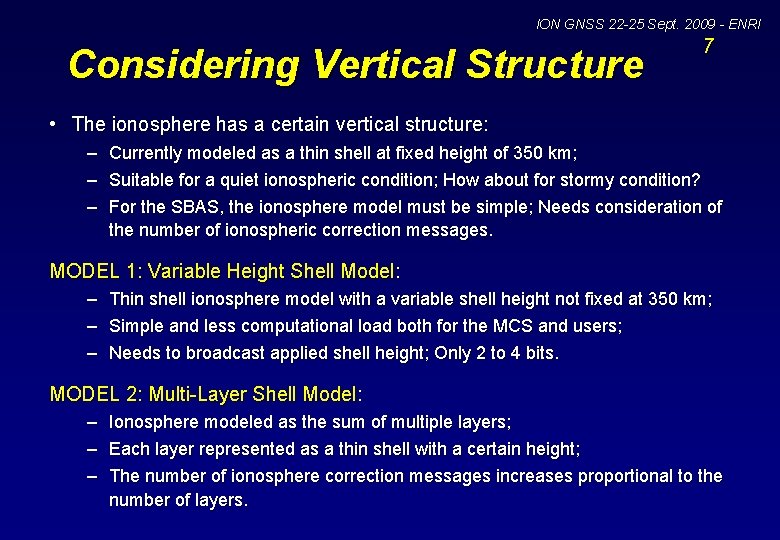 ION GNSS 22-25 Sept. 2009 - ENRI

7

Considering Vertical Structure

• The ionosphere has a certain vertical structure:

– Currently modeled as a thin shell at fixed height of 350 km;

– Suitable for a quiet ionospheric condition; How about for stormy condition?

– For the SBAS, the ionosphere model must be simple; Needs consideration of the number of ionospheric correction messages.

MODEL 1: Variable Height Shell Model:

– Thin shell ionosphere model with a variable shell height not fixed at 350 km;

– Simple and less computational load both for the MCS and users;

– Needs to broadcast applied shell height; Only 2 to 4 bits.

MODEL 2: Multi-Layer Shell Model:

– Ionosphere modeled as the sum of multiple layers;

– Each layer represented as a thin shell with a certain height;

– The number of ionosphere correction messages increases proportional to the number of layers.